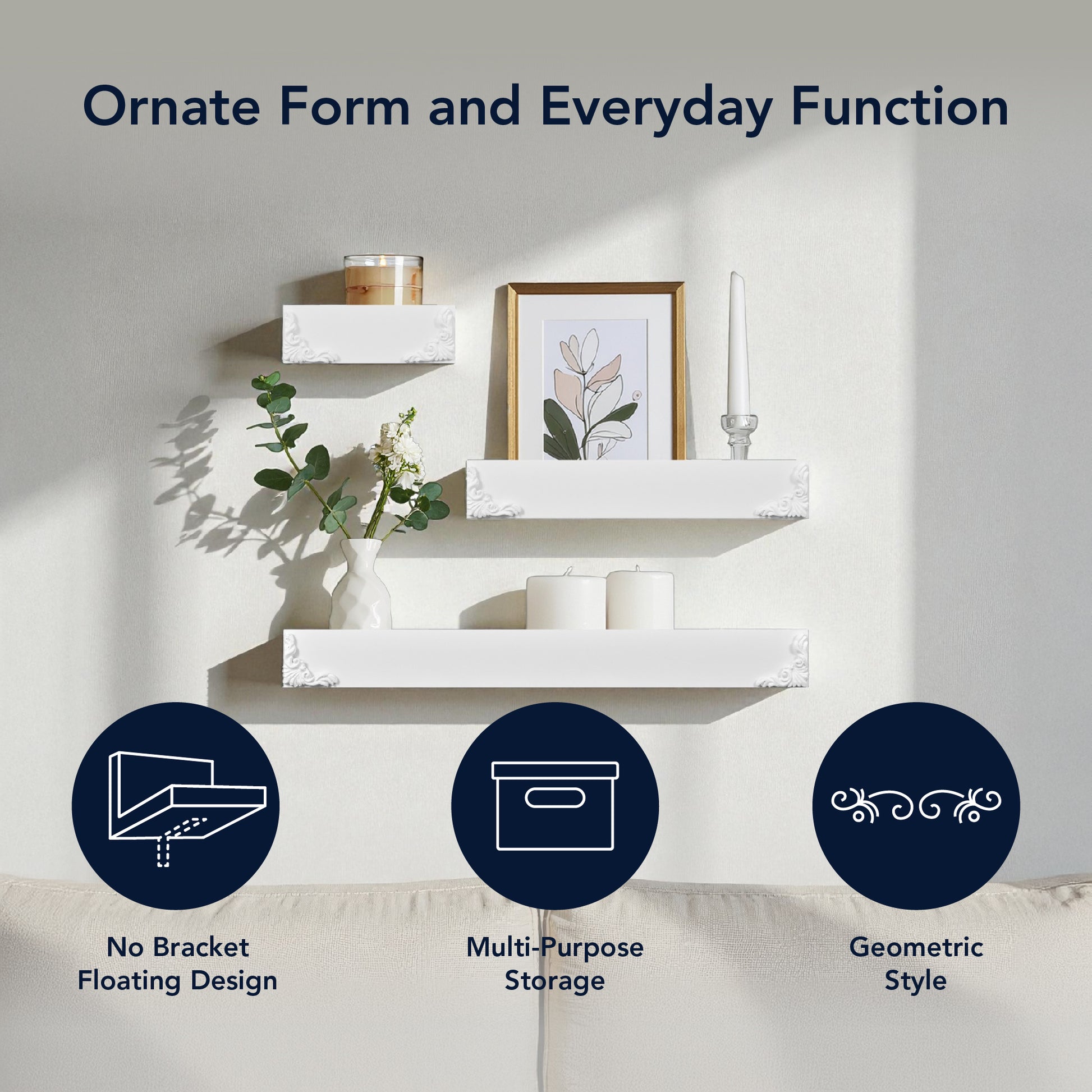 Ornate Form and Everyday Function

No Bracket
Floating Design

Multi-Purpose
Storage

Geometric
Style